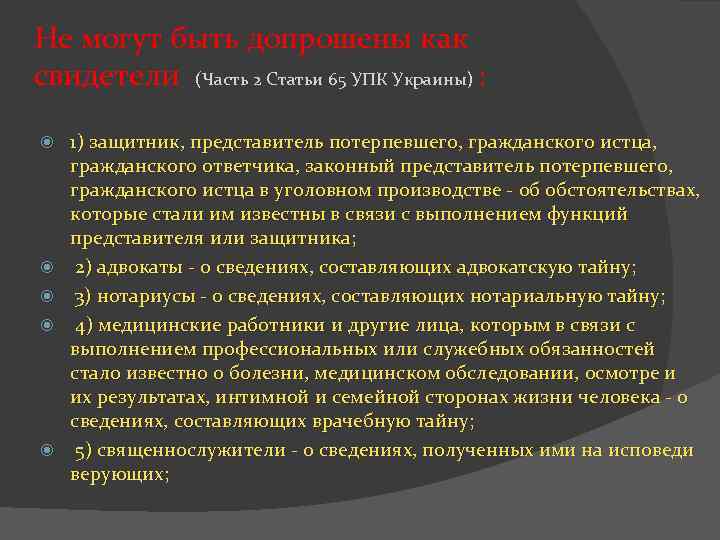 Не могут быть допрошены как свидетели (Часть 2 Статьи 65 УПК Украины) :

1) защитник, представитель потерпевшего, гражданского истца, гражданского ответчика, законный представитель потерпевшего, гражданского истца в уголовном производстве - об обстоятельствах, которые стали им известны в связи с выполнением функций представителя или защитника;

2) адвокаты - о сведениях, составляющих адвокатскую тайну;

3) нотариусы - о сведениях, составляющих нотариальную тайну;

4) медицинские работники и другие лица, которым в связи с выполнением профессиональных или служебных обязанностей стало известно о болезни, медицинском обследовании, осмотре и их результатах, интимной и семейной сторонах жизни человека - о сведениях, составляющих врачебную тайну;

5) священнослужители - о сведениях, полученных ими на исповеди верующих;